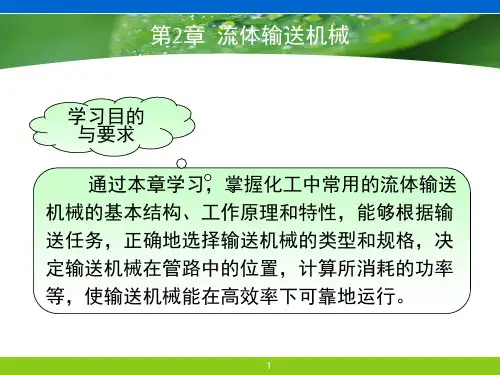 第2章 流体输送机械

学习目的与要求

通过本章学习，掌握化工中常用的流体输送机械的基本结构、工作原理和特性，能够根据输送任务，正确地选择输送机械的类型和规格，决定输送机械在管路中的位置，计算所消耗的功率等，使输送机械能在高效率下可靠地运行。

1